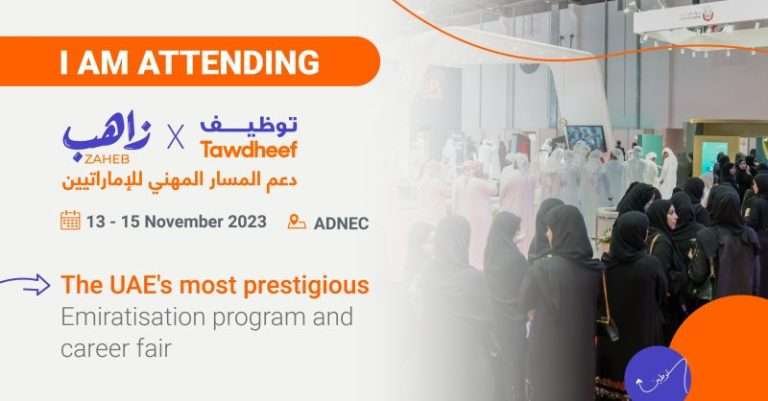 I AM ATTENDING

زاهب
ZAHEB
X
توظيف
Tawdheef
دعم المسار المهني للإماراتيين

13 - 15 November 2023
ADNEC

The UAE's most prestigious Emiratisation program and career fair